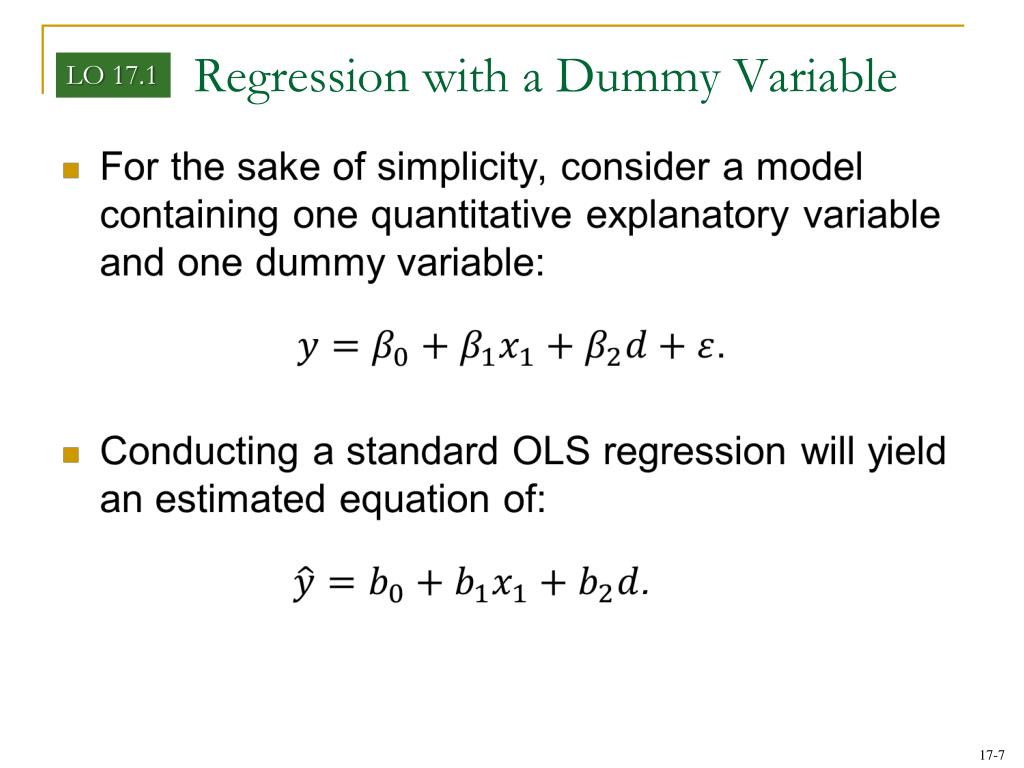 LO 17.1 Regression with a Dummy Variable

For the sake of simplicity, consider a model containing one quantitative explanatory variable and one dummy variable:

$y = \beta_0 + \beta_1 x_1 + \beta_2 d + \varepsilon.$

Conducting a standard OLS regression will yield an estimated equation of:

$\hat{y} = b_0 + b_1 x_1 + b_2 d.$

17-7